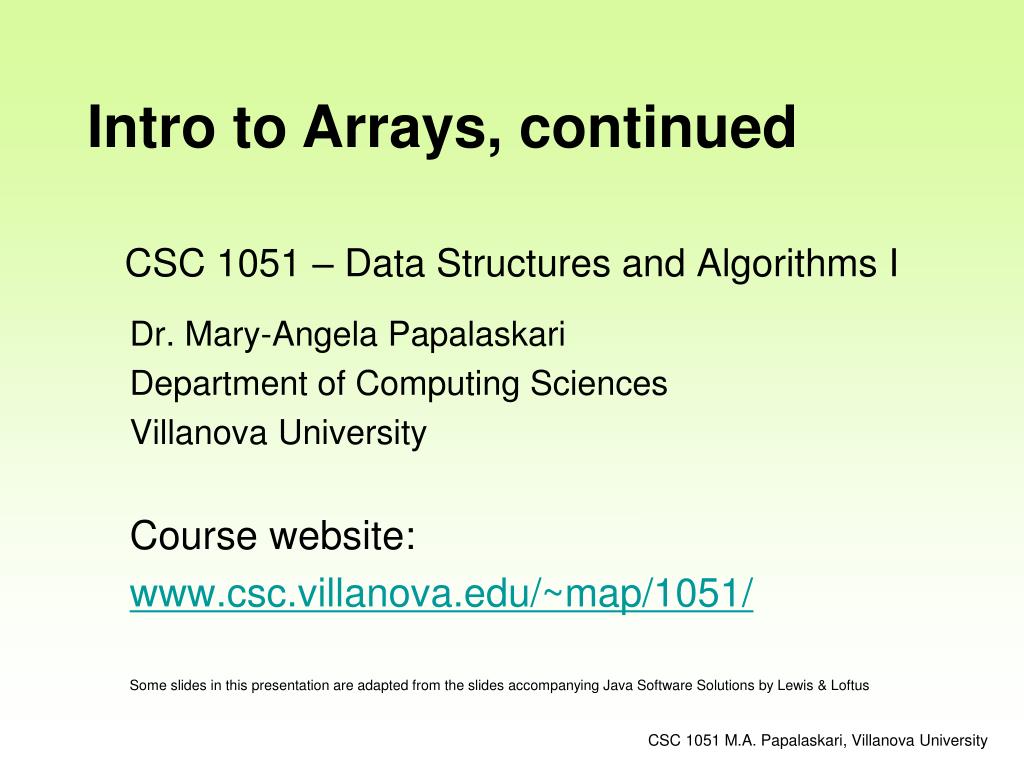 Intro to Arrays, continued

CSC 1051 – Data Structures and Algorithms I

Dr. Mary-Angela Papalaskari
Department of Computing Sciences
Villanova University

Course website:
www.csc.villanova.edu/~map/1051/

Some slides in this presentation are adapted from the slides accompanying Java Software Solutions by Lewis & Loftus

CSC 1051 M.A. Papalaskari, Villanova University